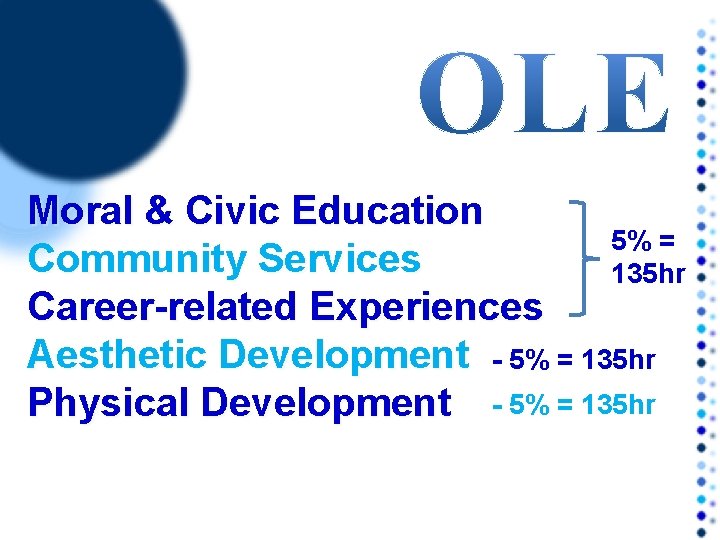 OLE

Moral & Civic Education
Community Services
Career-related Experiences

5% = 135hr

Aesthetic Development - 5% = 135hr
Physical Development - 5% = 135hr